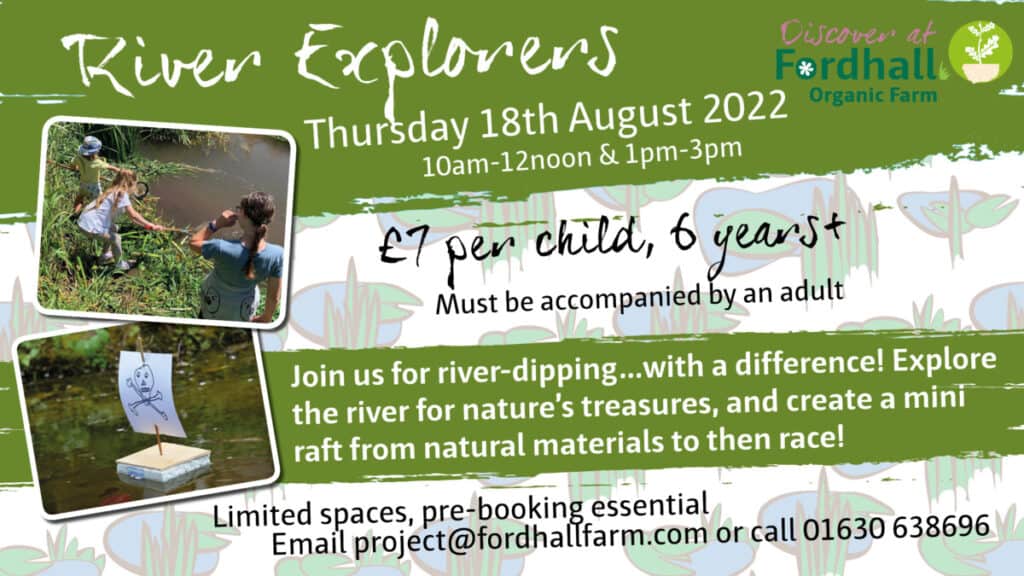 River Explorers

Discover at Fordhall Organic Farm

Thursday 18th August 2022
10am-12noon & 1pm-3pm

£7 per child, 6 years+
Must be accompanied by an adult

Join us for river-dipping...with a difference! Explore the river for nature's treasures, and create a mini raft from natural materials to then race!

Limited spaces, pre-booking essential
Email project@fordhallfarm.com or call 01630 638696